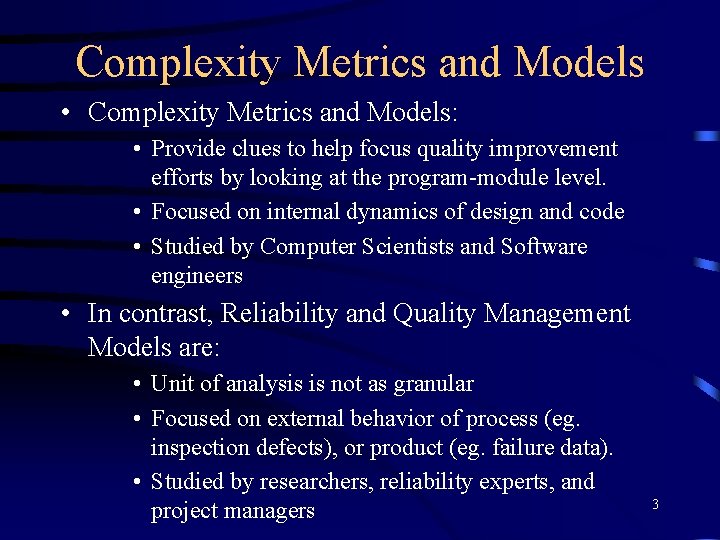 Complexity Metrics and Models

• Complexity Metrics and Models:

• Provide clues to help focus quality improvement efforts by looking at the program-module level.

• Focused on internal dynamics of design and code

• Studied by Computer Scientists and Software engineers

• In contrast, Reliability and Quality Management Models are:

• Unit of analysis is not as granular

• Focused on external behavior of process (eg. inspection defects), or product (eg. failure data).

• Studied by researchers, reliability experts, and project managers

3